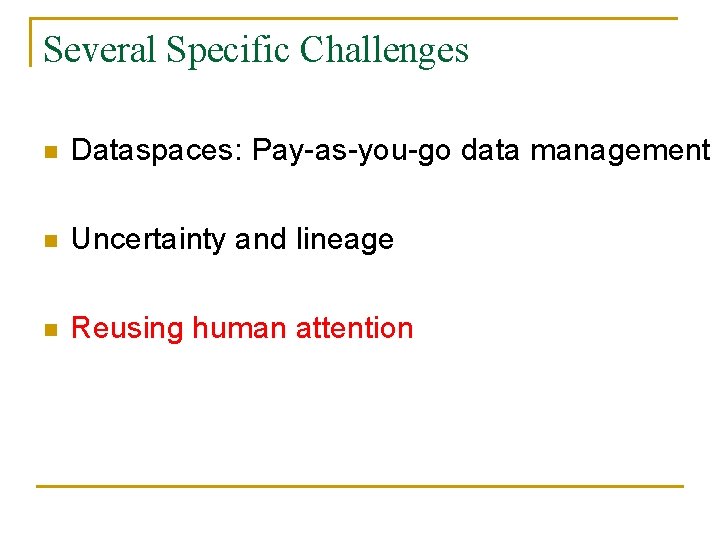 Several Specific Challenges

Dataspaces: Pay-as-you-go data management

Uncertainty and lineage

Reusing human attention